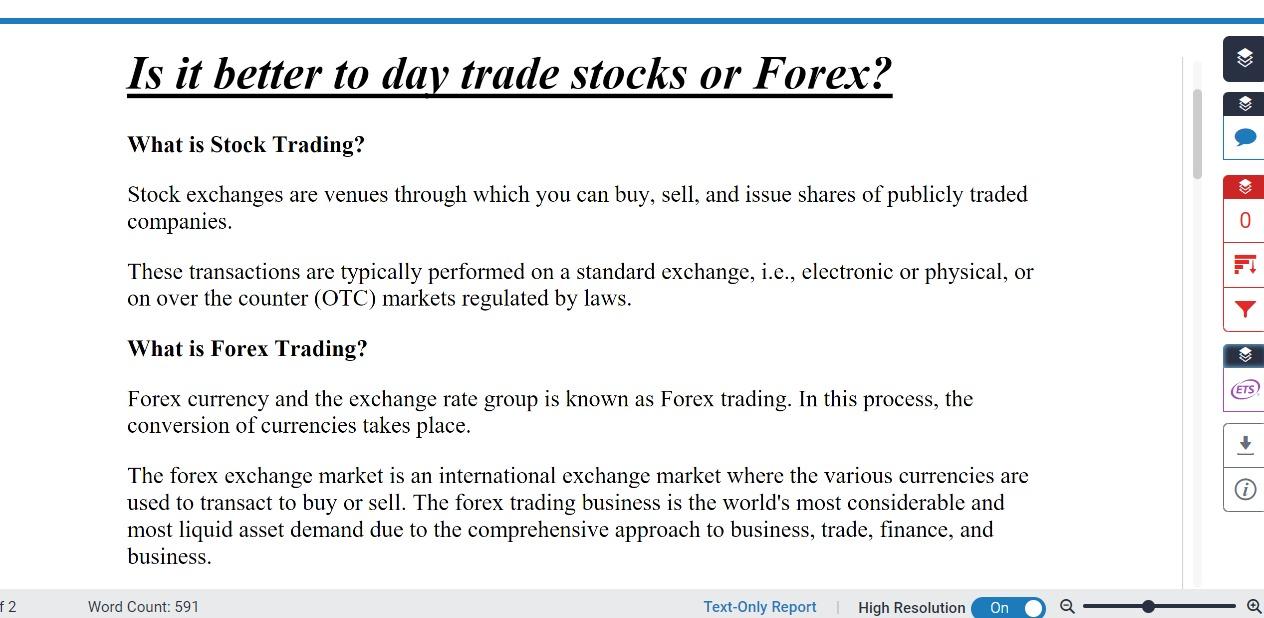 Is it better to day trade stocks or Forex?

What is Stock Trading?

Stock exchanges are venues through which you can buy, sell, and issue shares of publicly traded companies.

These transactions are typically performed on a standard exchange, i.e., electronic or physical, or on over the counter (OTC) markets regulated by laws.

What is Forex Trading?

Forex currency and the exchange rate group is known as Forex trading. In this process, the conversion of currencies takes place.

The forex exchange market is an international exchange market where the various currencies are used to transact to buy or sell. The forex trading business is the world's most considerable and most liquid asset demand due to the comprehensive approach to business, trade, finance, and business.

0

ETS

f 2 Word Count: 591 Text-Only Report | High Resolution On